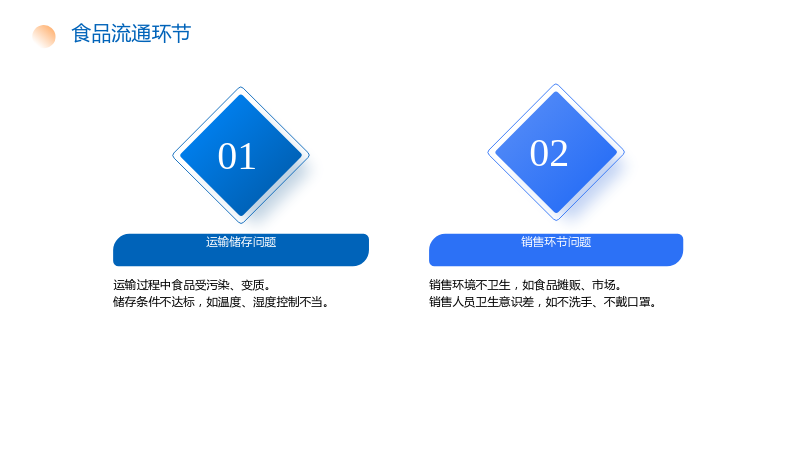 食品流通环节

01

运输储存问题

运输过程中食品受污染、变质。
储存条件不达标，如温度、湿度控制不当。

02

销售环节问题

销售环境不卫生，如食品摊贩、市场。
销售人员卫生意识差，如不洗手、不戴口罩。